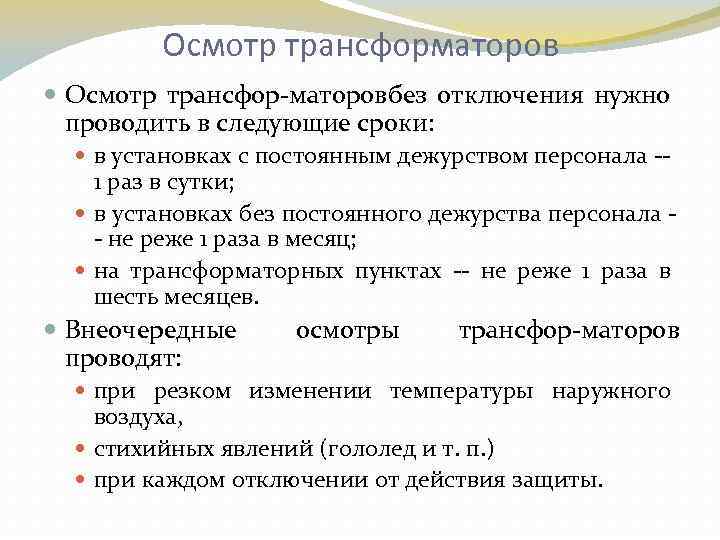 Осмотр трансформаторов

Осмотр трансфор-маторовбез отключения нужно проводить в следующие сроки:

в установках с постоянным дежурством персонала -- 1 раз в сутки;

в установках без постоянного дежурства персонала -- не реже 1 раза в месяц;

на трансформаторных пунктах -- не реже 1 раза в шесть месяцев.

Внеочередные осмотры трансфор-маторов проводят:

при резком изменении температуры наружного воздуха,

стихийных явлений (гололед и т. п.)

при каждом отключении от действия защиты.